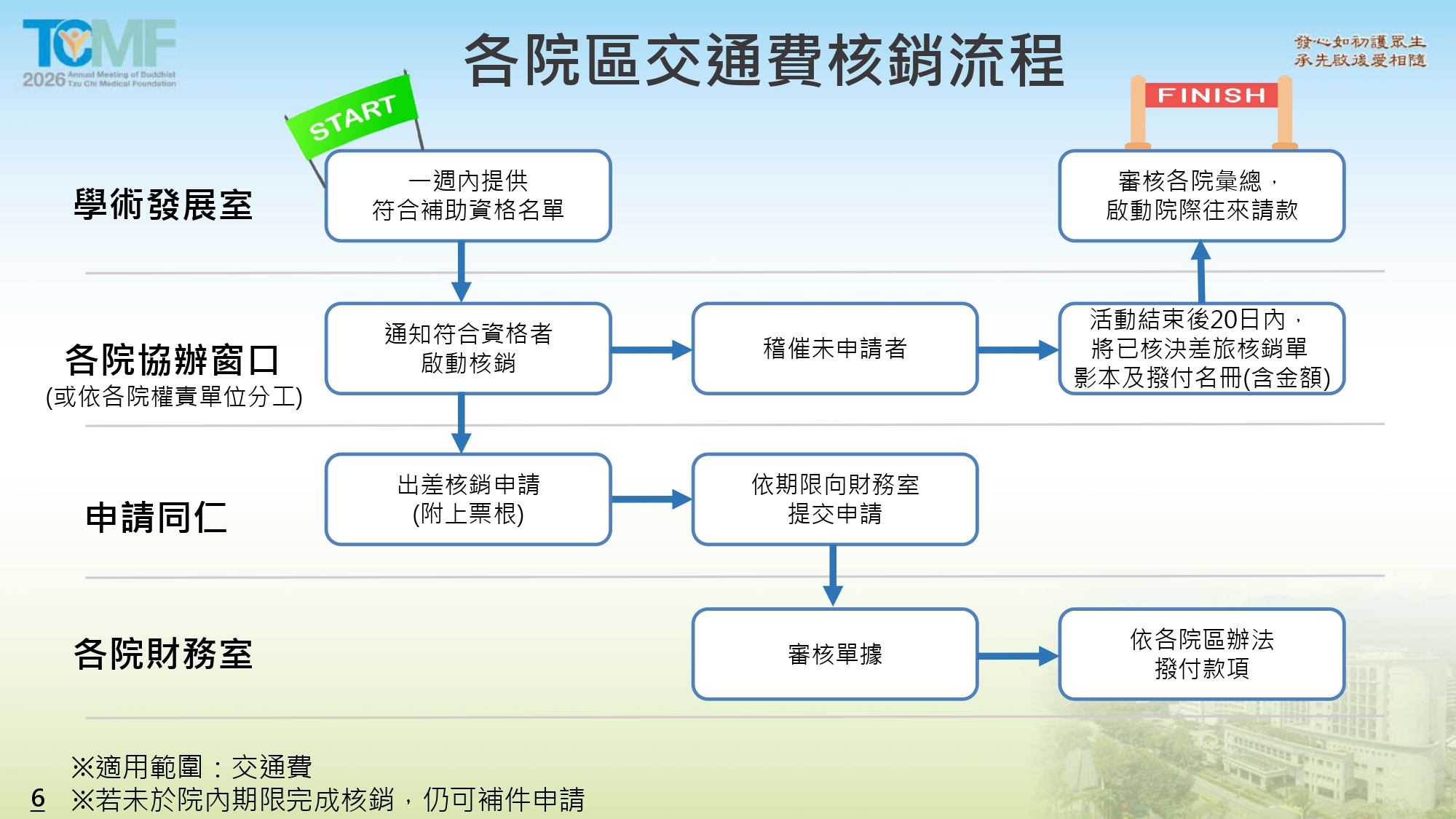 TCMF
2026 Annual Meeting of Buddhist Tzu Chi Medical Foundation

各院區交通費核銷流程

發心如初護眾生
承先啟後愛相隨

START

FINISH

學術發展室

一週內提供
符合補助資格名單

審核各院彙總，
啟動院際往來請款

各院協辦窗口
(或依各院權責單位分工)

通知符合資格者
啟動核銷

稽催未申請者

活動結束後20日內，
將已核決差旅核銷單
影本及撥付名冊(含金額)

申請同仁

出差核銷申請
(附上票根)

依期限向財務室
提交申請

各院財務室

審核單據

依各院區辦法
撥付款項

※適用範圍：交通費
※若未於院內期限完成核銷，仍可補件申請

6